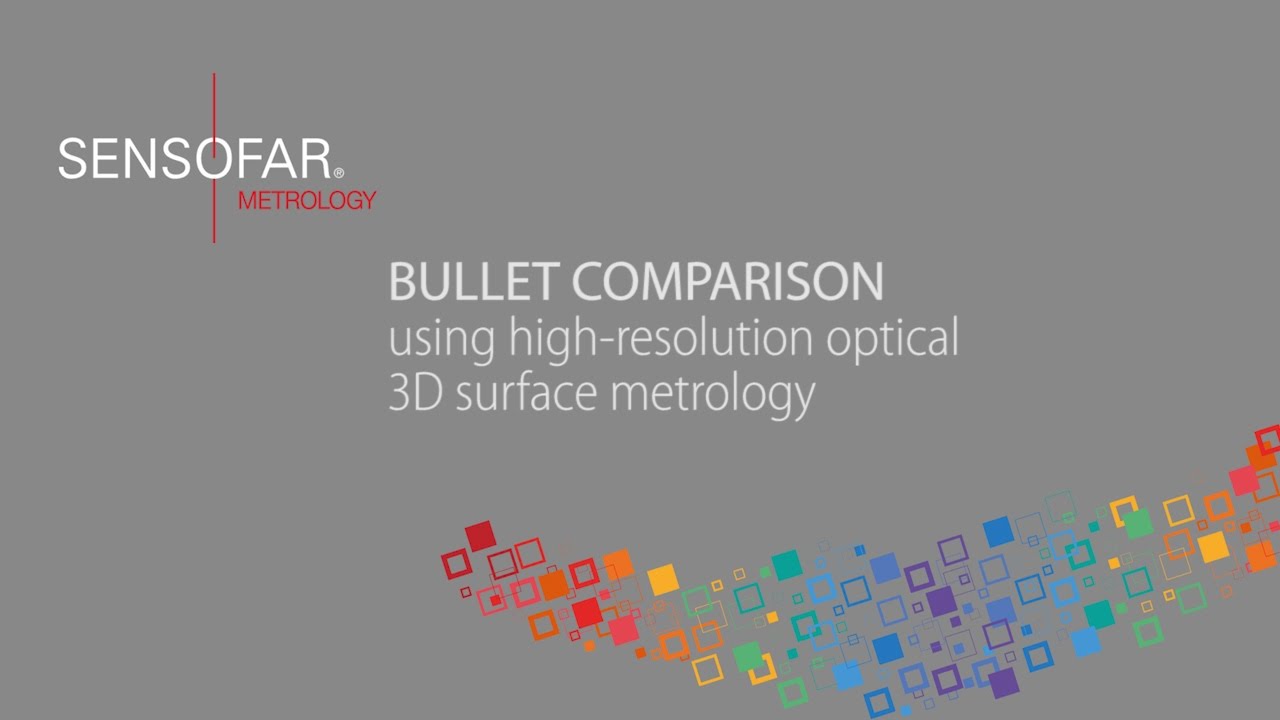 SENSOFAR®
METROLOGY

BULLET COMPARISON
using high-resolution optical 3D surface metrology